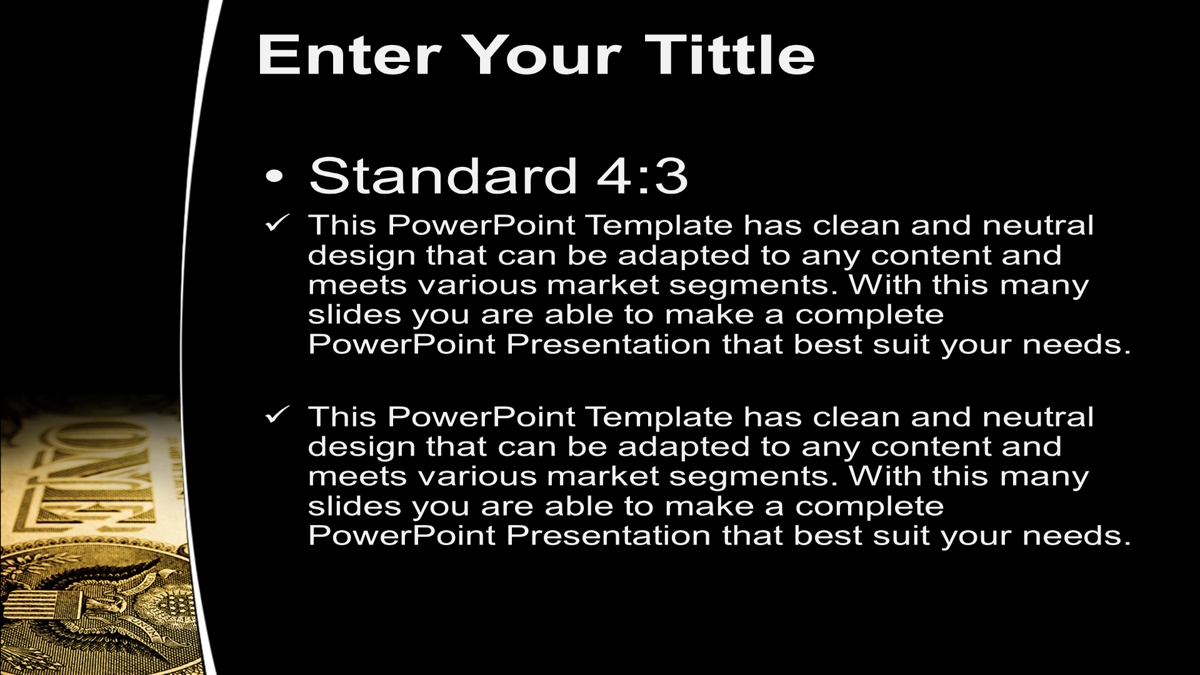 Enter Your Tittle

• Standard 4:3

✓ This PowerPoint Template has clean and neutral design that can be adapted to any content and meets various market segments. With this many slides you are able to make a complete PowerPoint Presentation that best suit your needs.

✓ This PowerPoint Template has clean and neutral design that can be adapted to any content and meets various market segments. With this many slides you are able to make a complete PowerPoint Presentation that best suit your needs.

ONE